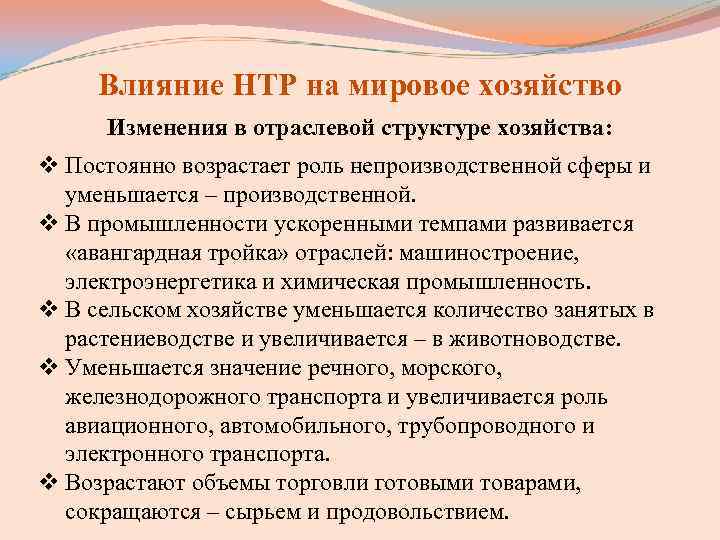 Влияние НТР на мировое хозяйство

Изменения в отраслевой структуре хозяйства:

❖ Постоянно возрастает роль непроизводственной сферы и уменьшается – производственной.
❖ В промышленности ускоренными темпами развивается «авангардная тройка» отраслей: машиностроение, электроэнергетика и химическая промышленность.
❖ В сельском хозяйстве уменьшается количество занятых в растениеводстве и увеличивается – в животноводстве.
❖ Уменьшается значение речного, морского, железнодорожного транспорта и увеличивается роль авиационного, автомобильного, трубопроводного и электронного транспорта.
❖ Возрастают объемы торговли готовыми товарами, сокращаются – сырьем и продовольствием.